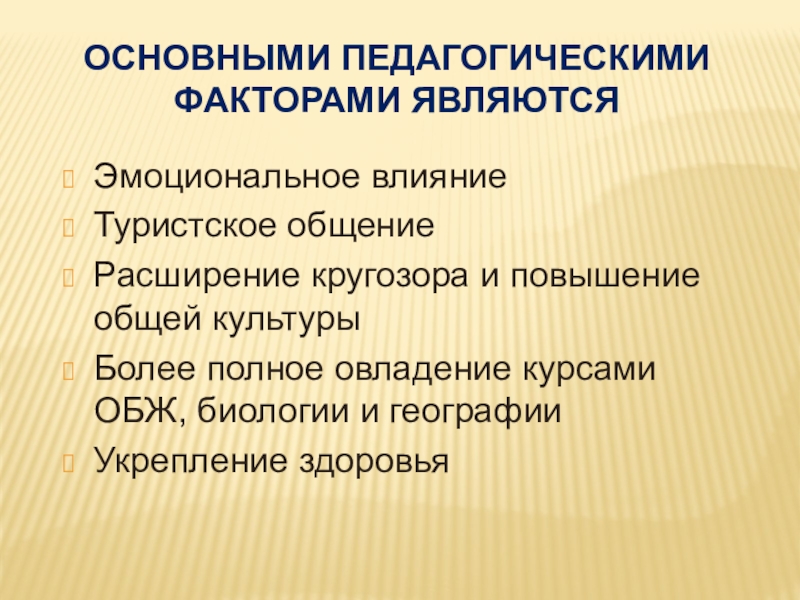 ОСНОВНЫМИ ПЕДАГОГИЧЕСКИМИ ФАКТОРАМИ ЯВЛЯЮТСЯ

Эмоциональное влияние

Туристское общение

Расширение кругозора и повышение общей культуры

Более полное овладение курсами ОБЖ, биологии и географии

Укрепление здоровья